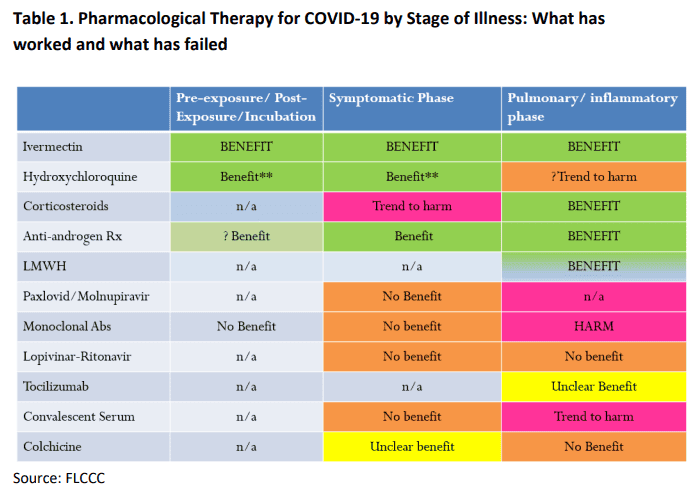 Table 1. Pharmacological Therapy for COVID-19 by Stage of Illness: What has worked and what has failed

| | Pre-exposure/ Post-Exposure/Incubation | Symptomatic Phase | Pulmonary/ inflammatory phase |
|---|---|---|---|
| Ivermectin | BENEFIT | BENEFIT | BENEFIT |
| Hydroxychloroquine | Benefit** | Benefit** | ?Trend to harm |
| Corticosteroids | n/a | Trend to harm | BENEFIT |
| Anti-androgen Rx | ? Benefit | Benefit | BENEFIT |
| LMWH | n/a | n/a | BENEFIT |
| Paxlovid/Molnupiravir | n/a | No Benefit | n/a |
| Monoclonal Abs | No Benefit | No benefit | HARM |
| Lopivinar-Ritonavir | n/a | No benefit | No benefit |
| Tocilizumab | n/a | n/a | Unclear Benefit |
| Convalescent Serum | n/a | No benefit | Trend to harm |
| Colchicine | n/a | Unclear benefit | No Benefit |

Source: FLCCC